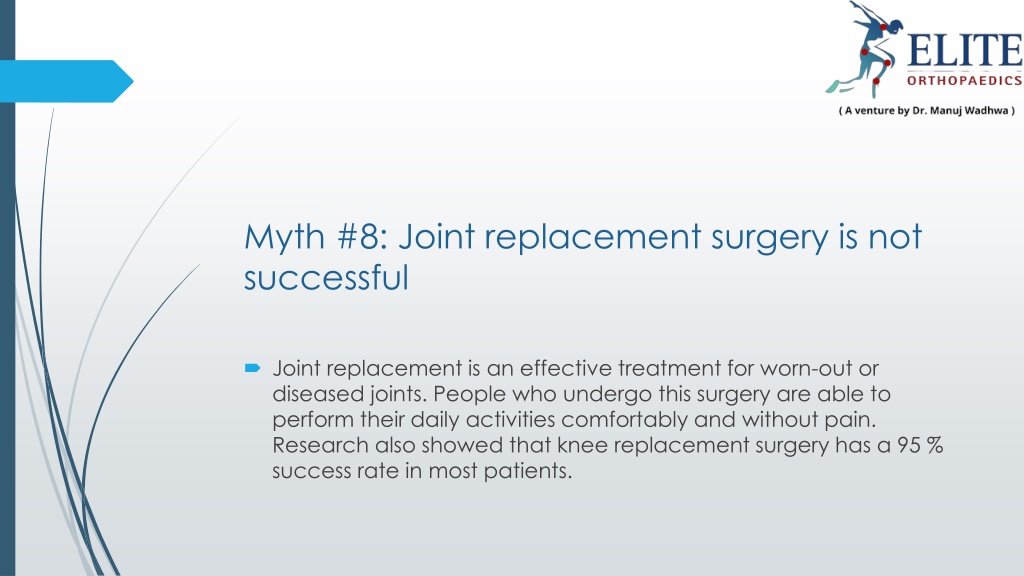 ELITE
ORTHOPAEDICS
( A venture by Dr. Manuj Wadhwa )

Myth #8: Joint replacement surgery is not successful

Joint replacement is an effective treatment for worn-out or diseased joints. People who undergo this surgery are able to perform their daily activities comfortably and without pain. Research also showed that knee replacement surgery has a 95 % success rate in most patients.